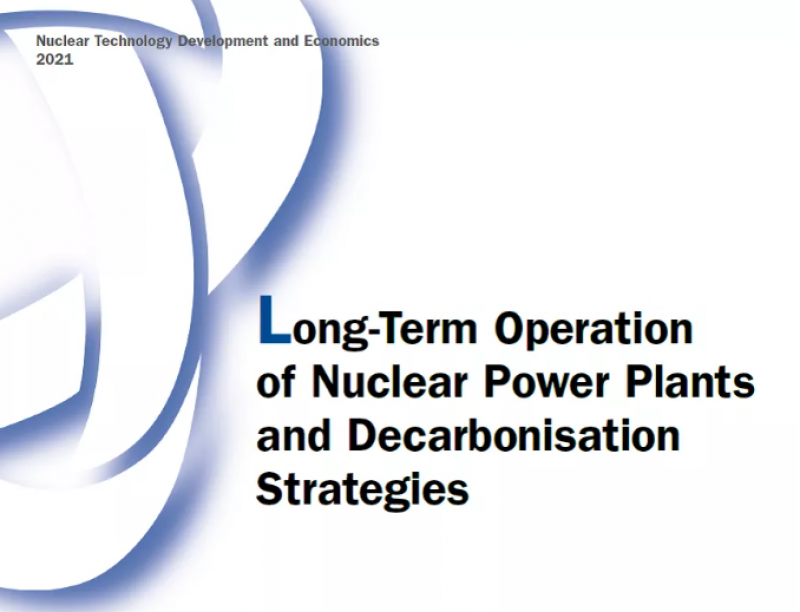 Nuclear Technology Development and Economics
2021

Long-Term Operation of Nuclear Power Plants and Decarbonisation Strategies